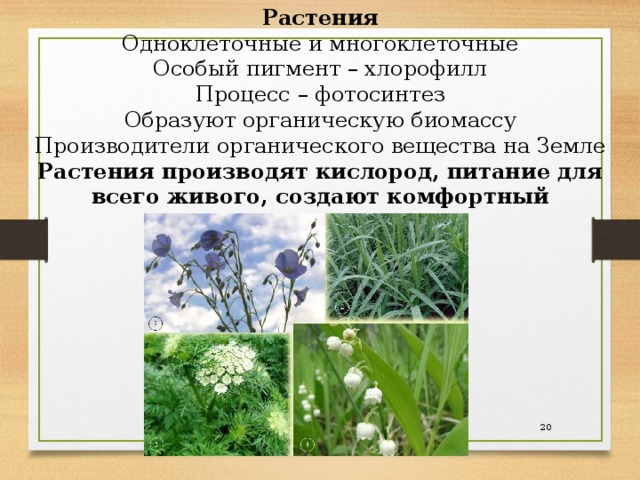 Растения
Одноклеточные и многоклеточные
Особый пигмент – хлорофилл
Процесс – фотосинтез
Образуют органическую биомассу
Производители органического вещества на Земле
Растения производят кислород, питание для всего живого, создают комфортный

1
2
3
4
20